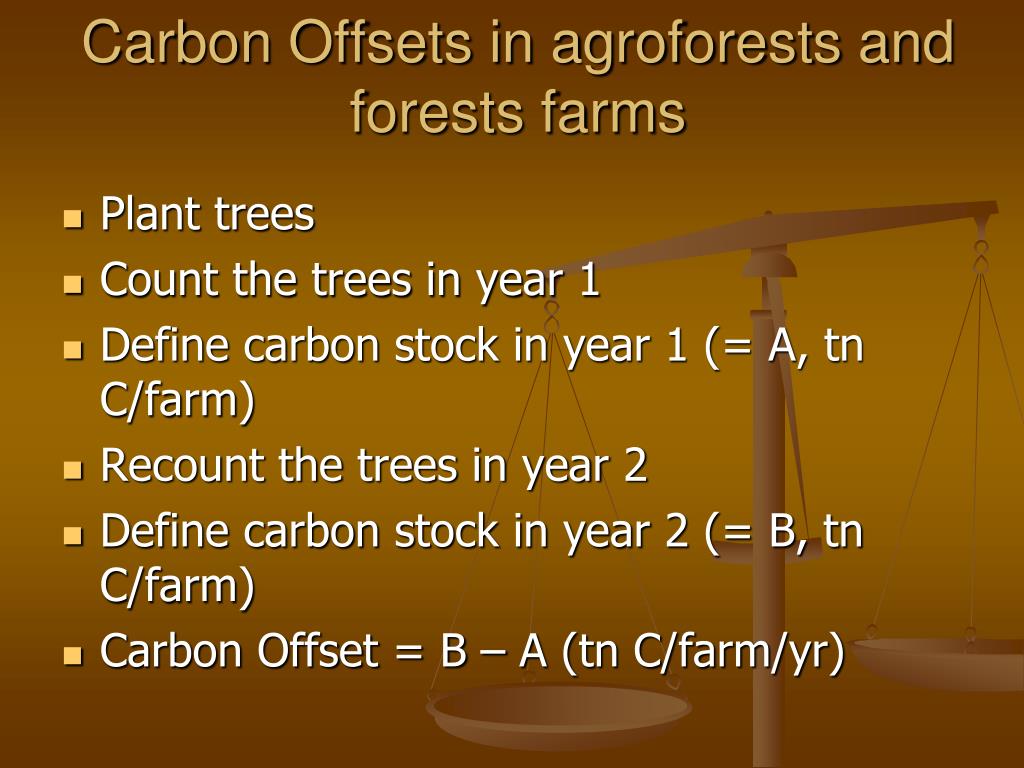 Carbon Offsets in agroforests and forests farms

- Plant trees
- Count the trees in year 1
- Define carbon stock in year 1 (= A, tn C/farm)
- Recount the trees in year 2
- Define carbon stock in year 2 (= B, tn C/farm)
- Carbon Offset = B – A (tn C/farm/yr)